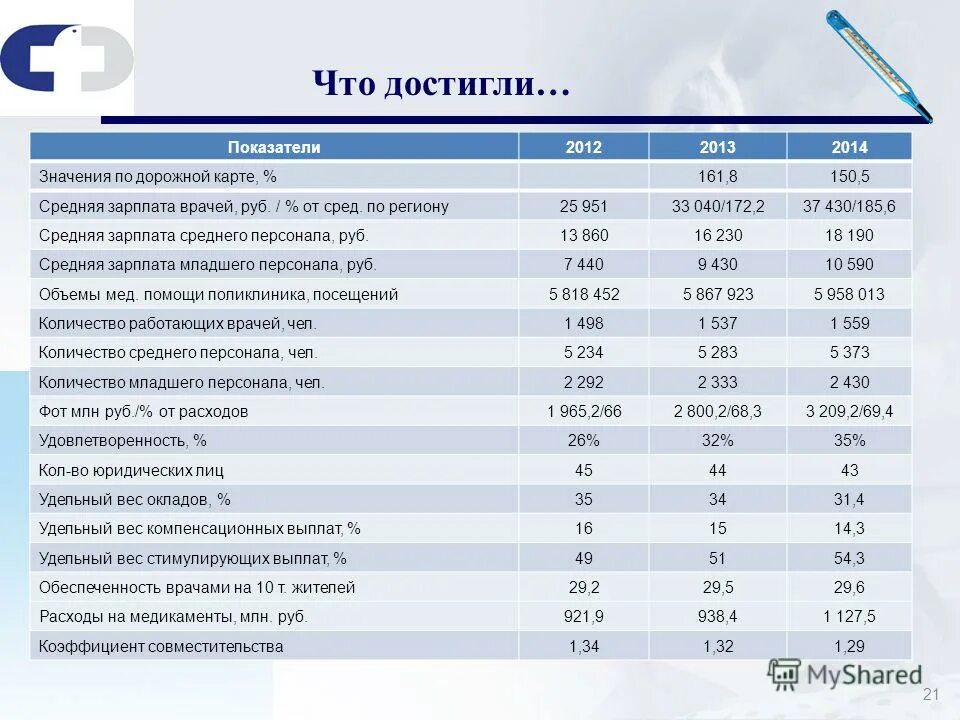 Что достигли…

| Показатели | 2012 | 2013 | 2014 |
|---|---|---|---|
| Значения по дорожной карте, % | | 161,8 | 150,5 |
| Средняя зарплата врачей, руб. / % от сред. по региону | 25 951 | 33 040/172,2 | 37 430/185,6 |
| Средняя зарплата среднего персонала, руб. | 13 860 | 16 230 | 18 190 |
| Средняя зарплата младшего персонала, руб. | 7 440 | 9 430 | 10 590 |
| Объемы мед. помощи поликлиника, посещений | 5 818 452 | 5 867 923 | 5 958 013 |
| Количество работающих врачей, чел. | 1 498 | 1 537 | 1 559 |
| Количество среднего персонала, чел. | 5 234 | 5 283 | 5 373 |
| Количество младшего персонала, чел. | 2 292 | 2 333 | 2 430 |
| Фот млн руб./% от расходов | 1 965,2/66 | 2 800,2/68,3 | 3 209,2/69,4 |
| Удовлетворенность, % | 26% | 32% | 35% |
| Кол-во юридических лиц | 45 | 44 | 43 |
| Удельный вес окладов, % | 35 | 34 | 31,4 |
| Удельный вес компенсационных выплат, % | 16 | 15 | 14,3 |
| Удельный вес стимулирующих выплат, % | 49 | 51 | 54,3 |
| Обеспеченность врачами на 10 т. жителей | 29,2 | 29,5 | 29,6 |
| Расходы на медикаменты, млн. руб. | 921,9 | 938,4 | 1 127,5 |
| Коэффициент совместительства | 1,34 | 1,32 | 1,29 |

MyShared
21